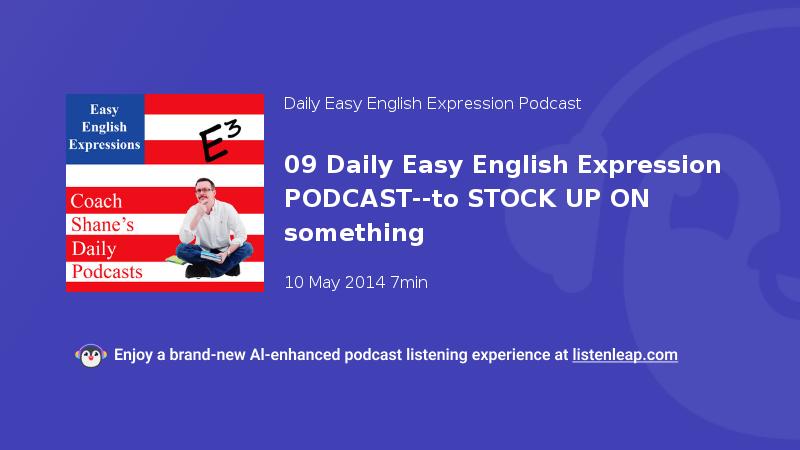 Easy English Expressions

$E^3$

Coach Shane's Daily Podcasts

Daily Easy English Expression Podcast

09 Daily Easy English Expression PODCAST--to STOCK UP ON something

10 May 2014 7min

Enjoy a brand-new AI-enhanced podcast listening experience at listenleap.com